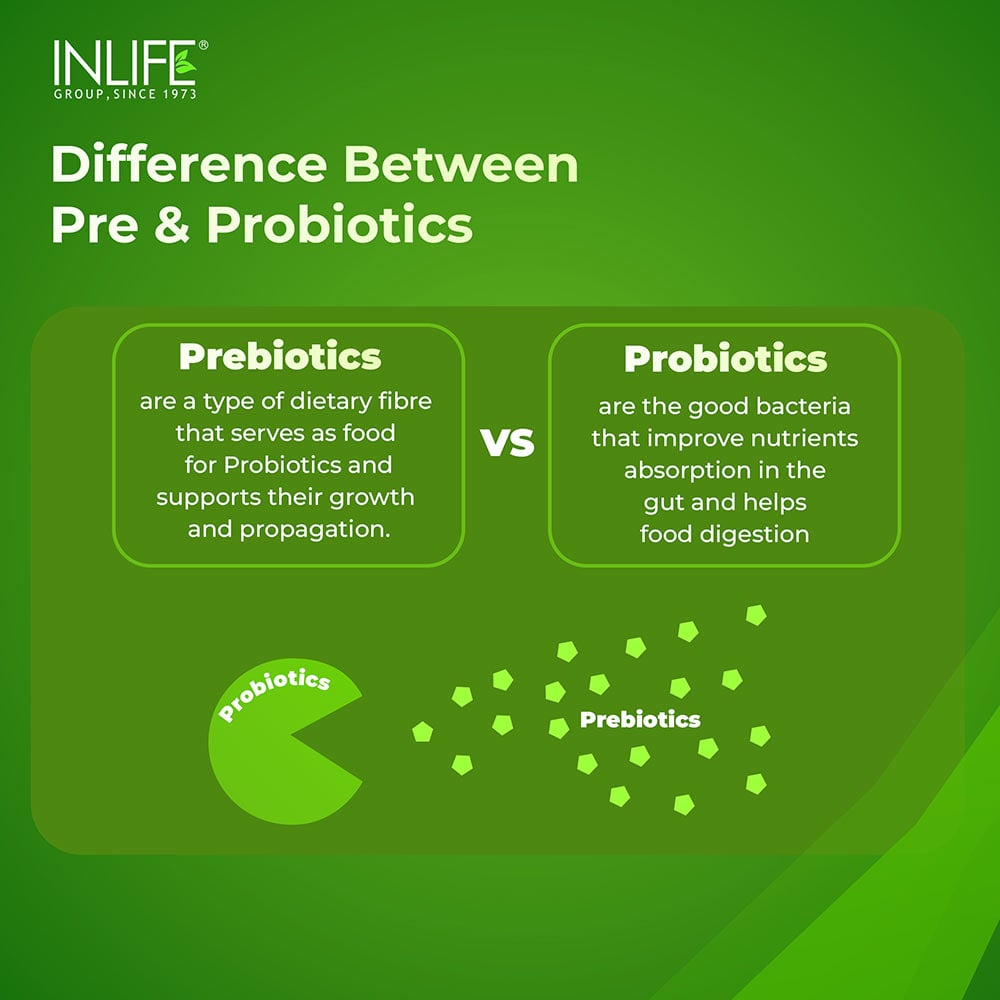 INLIFE®
GROUP, SINCE 1973

Difference Between Pre & Probiotics

Prebiotics
are a type of dietary fibre that serves as food for Probiotics and supports their growth and propagation.

VS

Probiotics
are the good bacteria that improve nutrients absorption in the gut and helps food digestion

Probiotics

Prebiotics